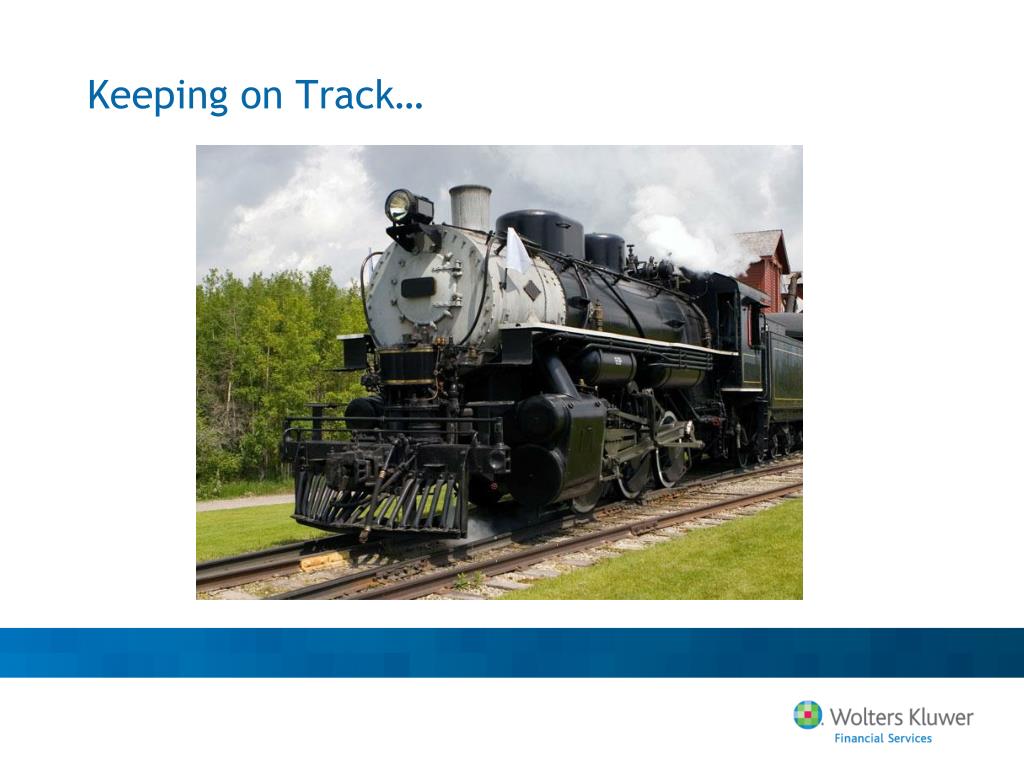 Keeping on Track…

Wolters Kluwer
Financial Services